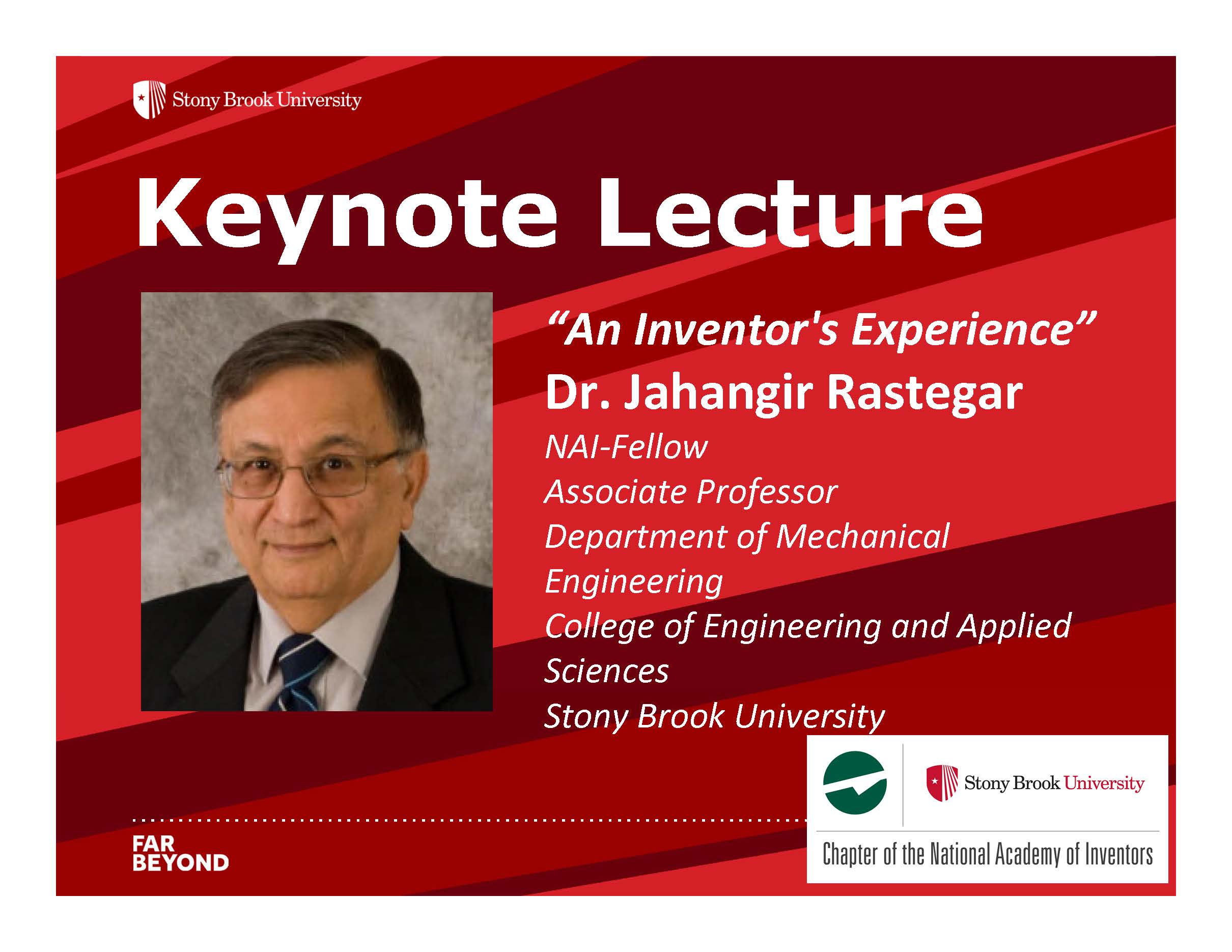 Stony Brook University

Keynote Lecture

“An Inventor's Experience”

Dr. Jahangir Rastegar

NAI-Fellow

Associate Professor

Department of Mechanical Engineering

College of Engineering and Applied Sciences

Stony Brook University

FAR BEYOND

Stony Brook University

Chapter of the National Academy of Inventors